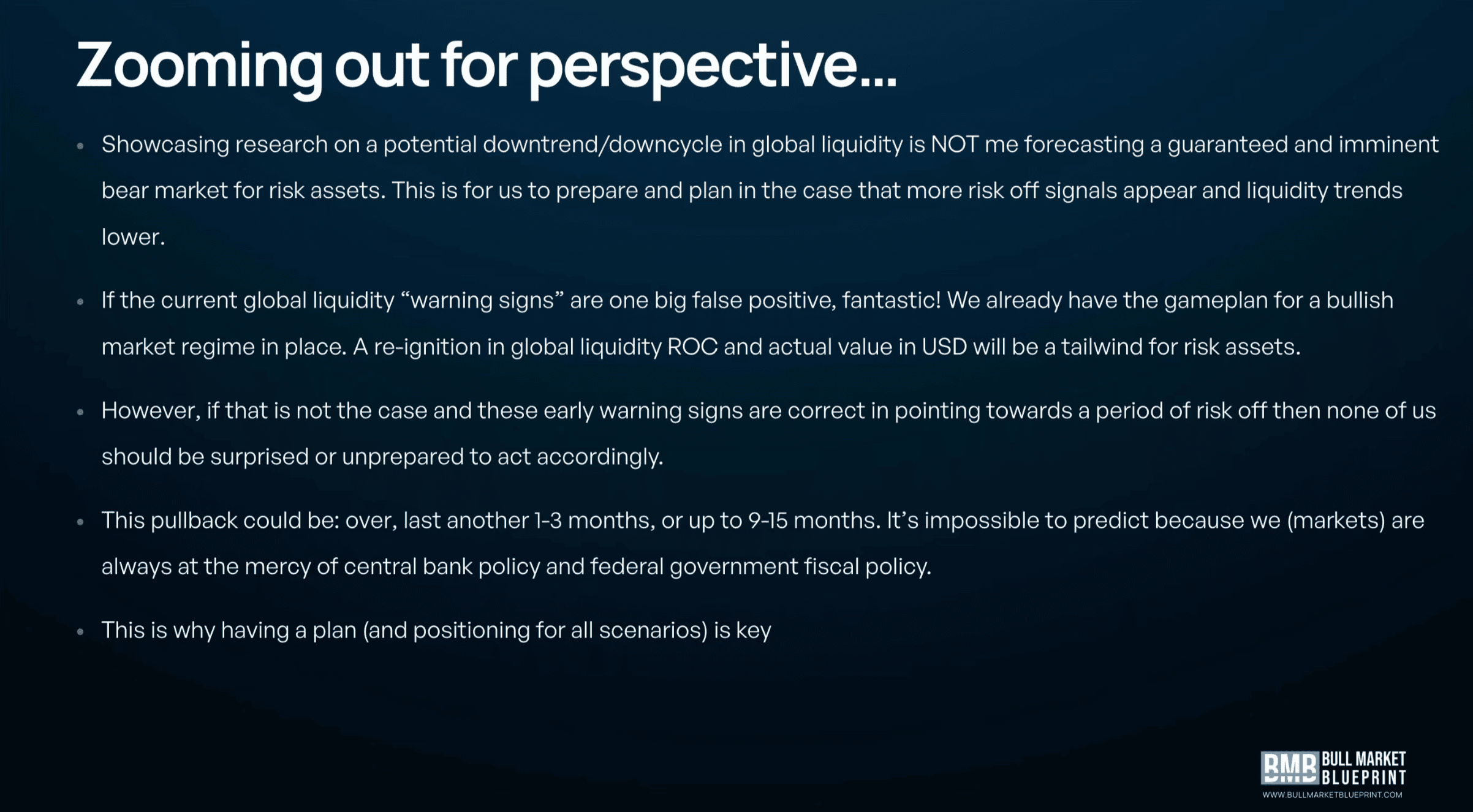 Zooming out for perspective...

• Showcasing research on a potential downtrend/downcycle in global liquidity is NOT me forecasting a guaranteed and imminent bear market for risk assets. This is for us to prepare and plan in the case that more risk off signals appear and liquidity trends lower.

• If the current global liquidity “warning signs” are one big false positive, fantastic! We already have the gameplan for a bullish market regime in place. A re-ignition in global liquidity ROC and actual value in USD will be a tailwind for risk assets.

• However, if that is not the case and these early warning signs are correct in pointing towards a period of risk off then none of us should be surprised or unprepared to act accordingly.

• This pullback could be: over, last another 1-3 months, or up to 9-15 months. It’s impossible to predict because we (markets) are always at the mercy of central bank policy and federal government fiscal policy.

• This is why having a plan (and positioning for all scenarios) is key

BMB BULL MARKET BLUEPRINT
WWW.BULLMARKETBLUEPRINT.COM